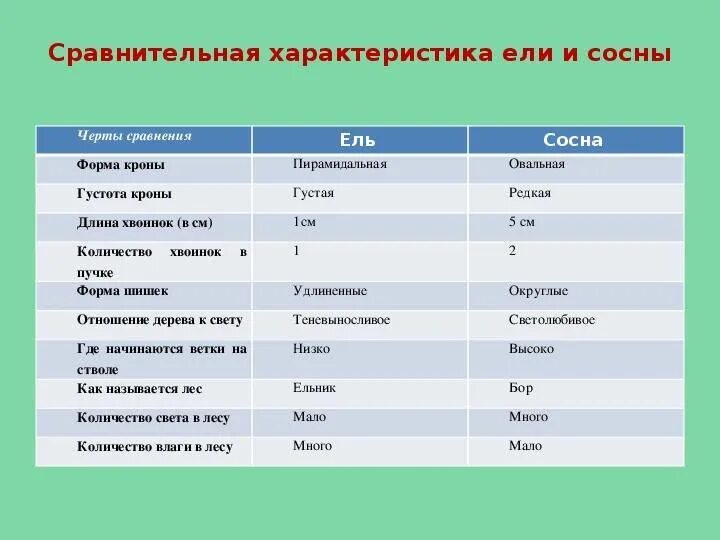 Сравнительная характеристика ели и сосны

| Черты сравнения | Ель | Сосна |
|---|---|---|
| Форма кроны | Пирамидальная | Овальная |
| Густота кроны | Густая | Редкая |
| Длина хвоинок (в см) | 1см | 5 см |
| Количество хвоинок в пучке | 1 | 2 |
| Форма шишек | Удлиненные | Округлые |
| Отношение дерева к свету | Теневыносливое | Светолюбивое |
| Где начинаются ветки на стволе | Низко | Высоко |
| Как называется лес | Ельник | Бор |
| Количество света в лесу | Мало | Много |
| Количество влаги в лесу | Много | Мало |